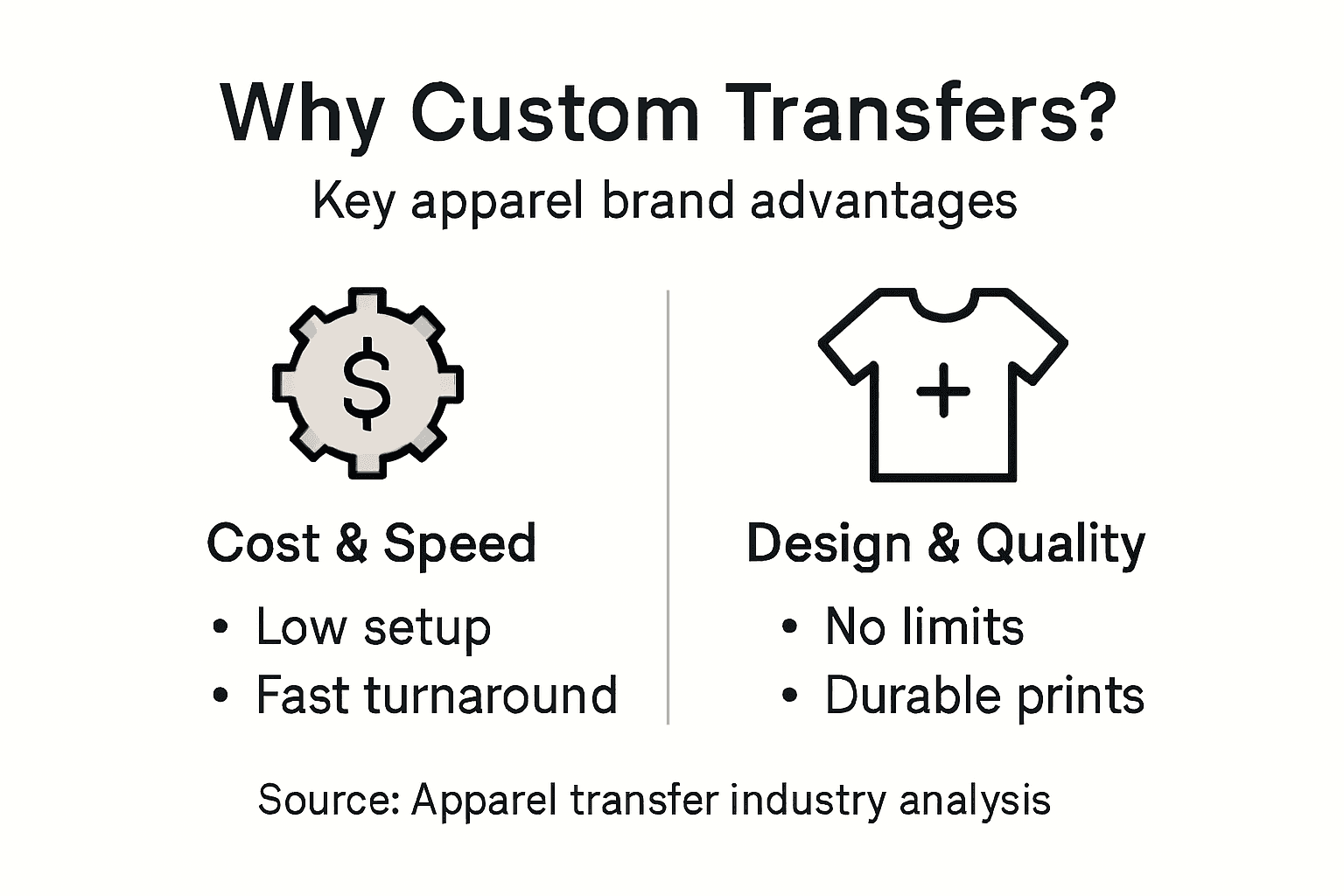 Why Custom Transfers?

Key apparel brand advantages

$

Cost & Speed

• Low setup
• Fast turnaround

+

Design & Quality

• No limits
• Durable prints

Source: Apparel transfer industry analysis